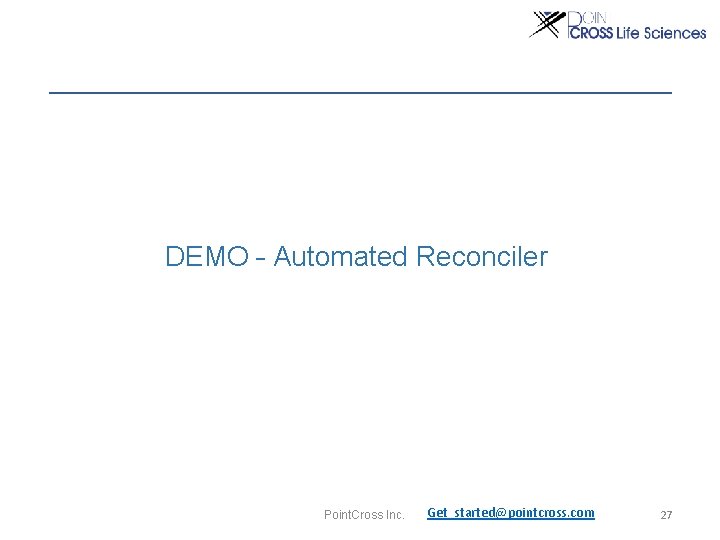 POINT CROSS Life Sciences

DEMO - Automated Reconciler

PointCross Inc. Get_started@pointcross.com 27